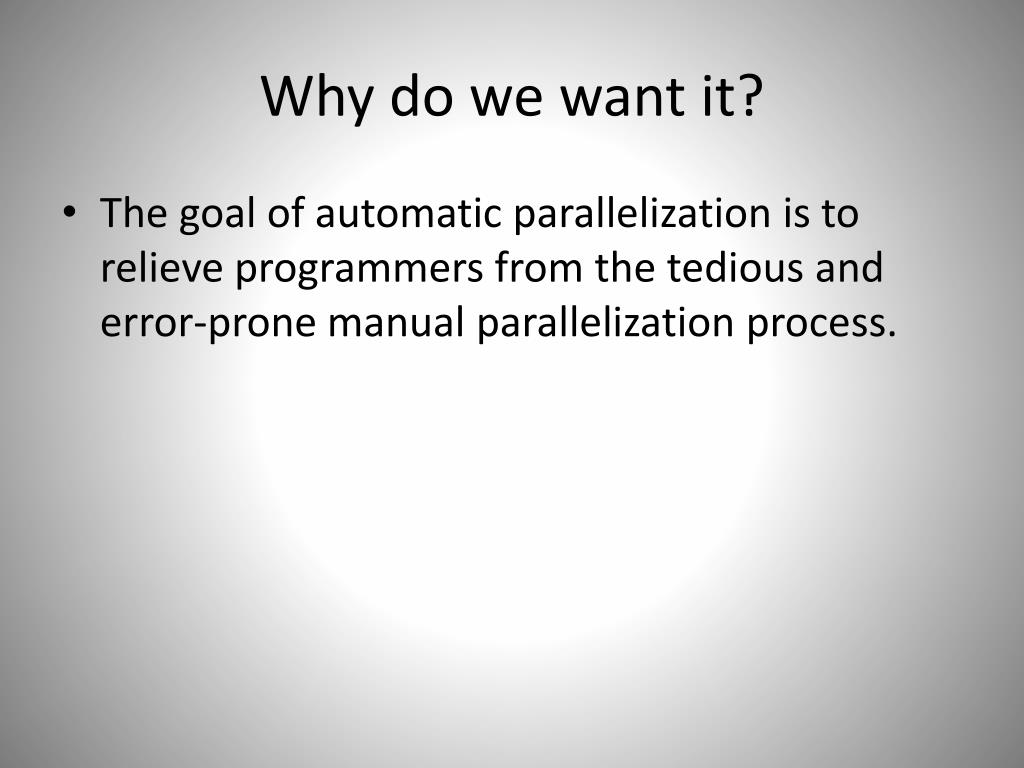 Why do we want it?

• The goal of automatic parallelization is to relieve programmers from the tedious and error-prone manual parallelization process.